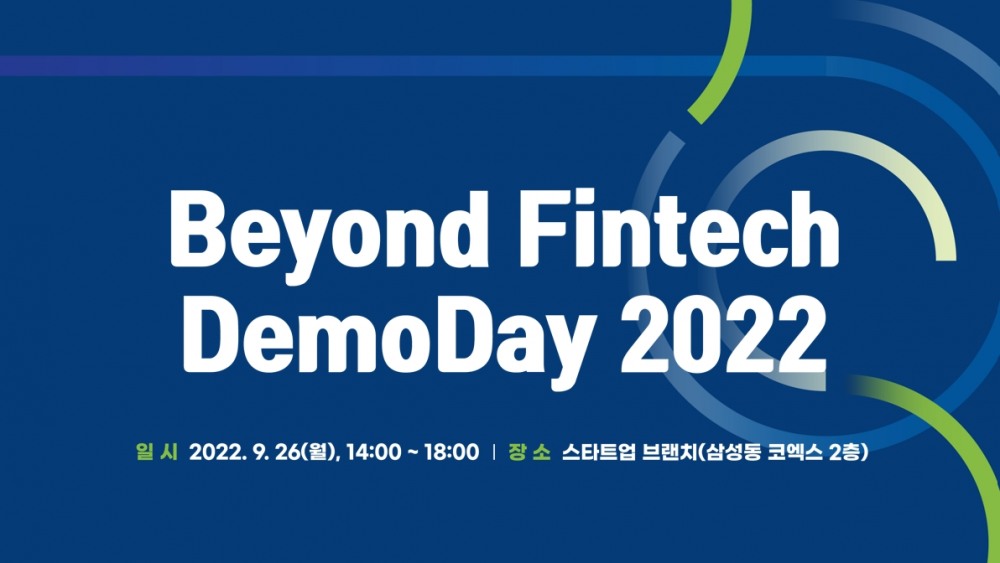 Beyond Fintech DemoDay 2022

일 시 2022. 9. 26(월), 14:00 ~ 18:00 | 장 소 스타트업 브랜치(삼성동 코엑스 2층)